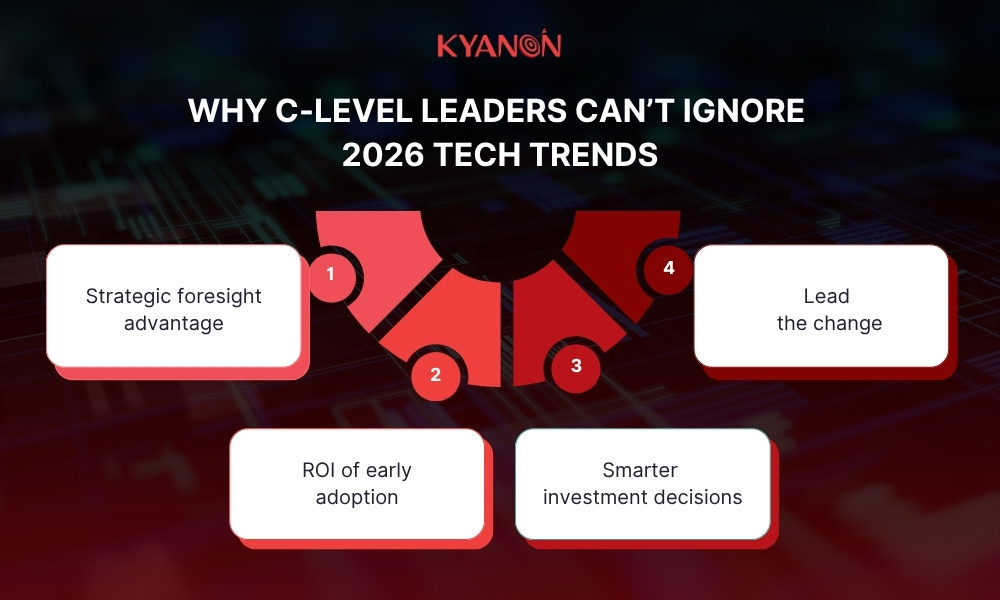 KYANON

WHY C-LEVEL LEADERS CAN'T IGNORE 2026 TECH TRENDS

1

Strategic foresight advantage

2

ROI of early adoption

3

Smarter investment decisions

4

Lead the change